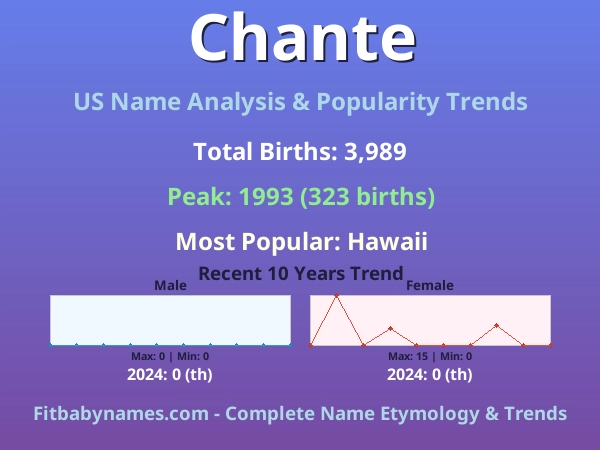 Chante

US Name Analysis & Popularity Trends

Total Births: 3,989

Peak: 1993 (323 births)

Most Popular: Hawaii

Recent 10 Years Trend

Male

Max: 0 | Min: 0

2024: 0 (th)

Female

Max: 15 | Min: 0

2024: 0 (th)

Fitbabynames.com - Complete Name Etymology & Trends